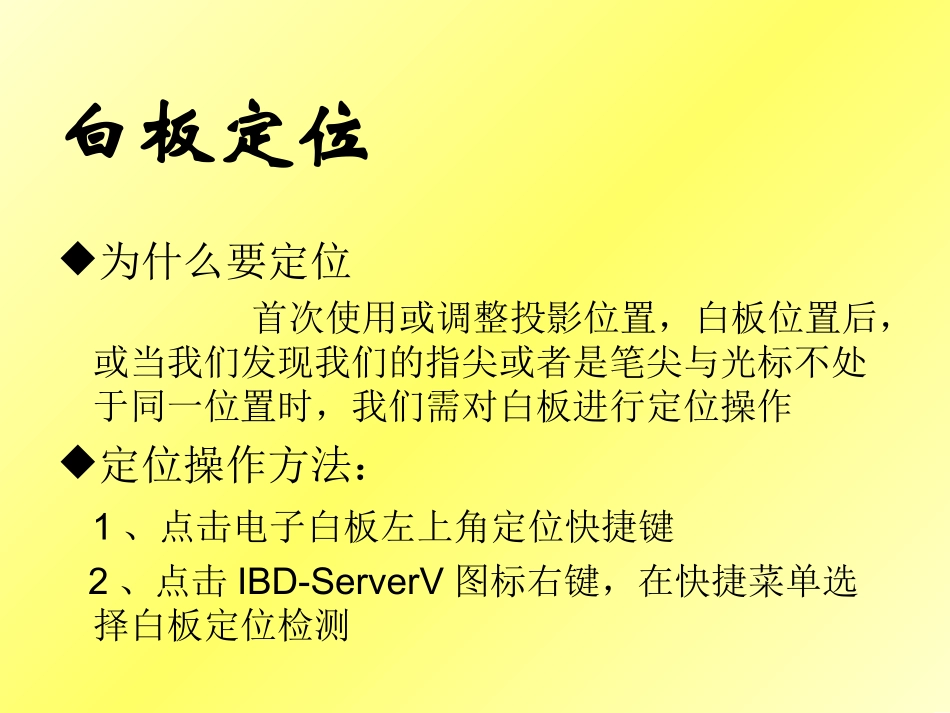 白板定位

◆为什么要定位

首次使用或调整投影位置，白板位置后，或当我们发现我们的指尖或者是笔尖与光标不处于同一位置时，我们需对白板进行定位操作

◆定位操作方法：

1 、点击电子白板左上角定位快捷键

2 、点击 IBD-ServerV 图标右键，在快捷菜单选择白板定位检测